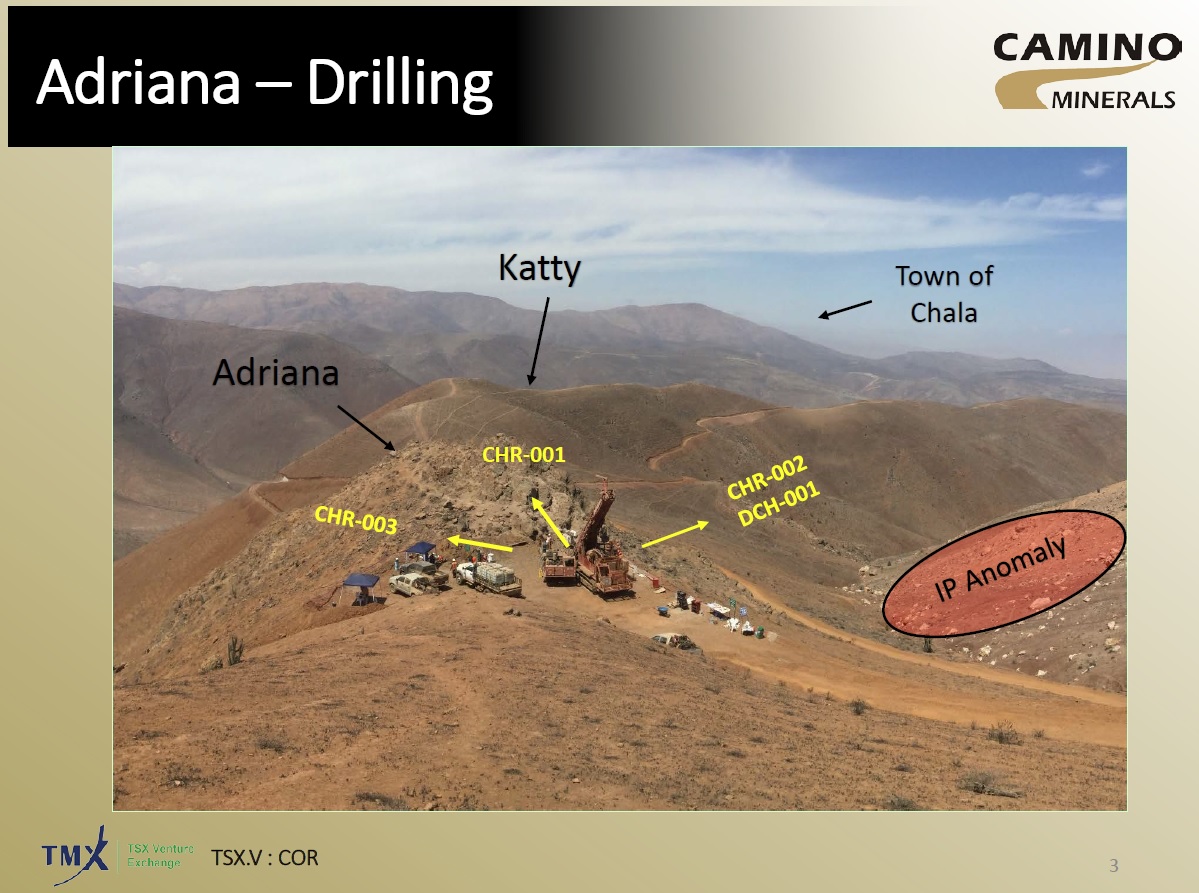 Adriana – Drilling

CAMINO
MINERALS

Katty

Town of Chala

Adriana

CHR-001

CHR-002
DCH-001

CHR-003

IP Anomaly

TMX TSX Venture Exchange TSX.V : COR

3